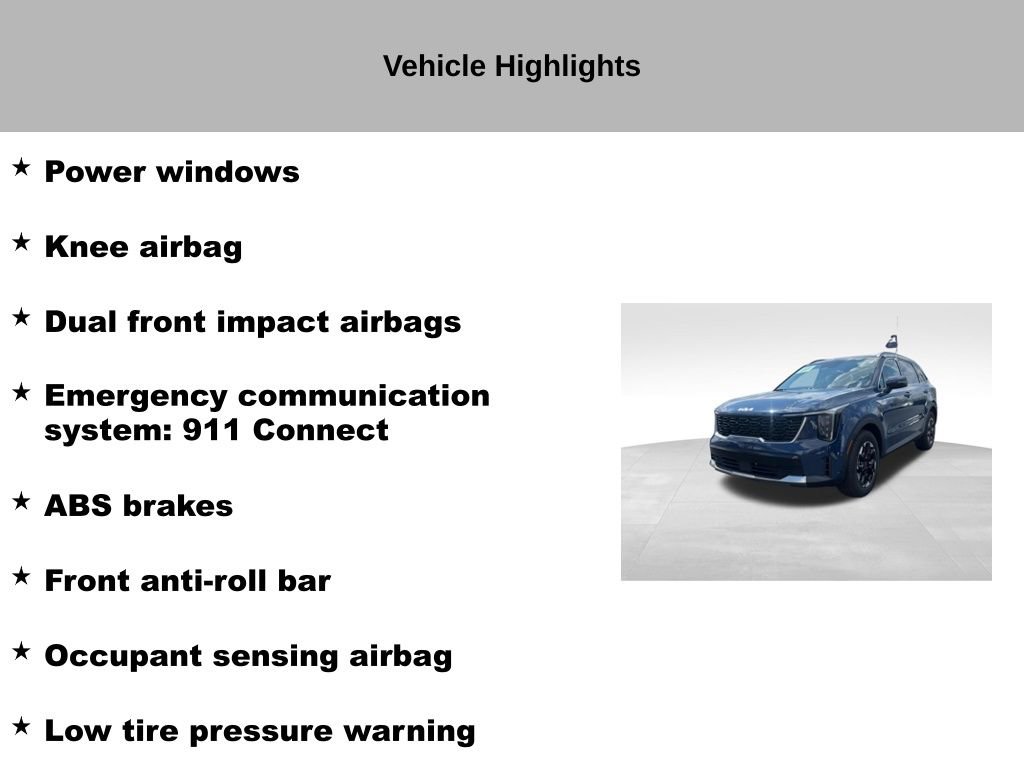 Vehicle Highlights

★ Power windows

★ Knee airbag

★ Dual front impact airbags

★ Emergency communication system: 911 Connect

★ ABS brakes

★ Front anti-roll bar

★ Occupant sensing airbag

★ Low tire pressure warning